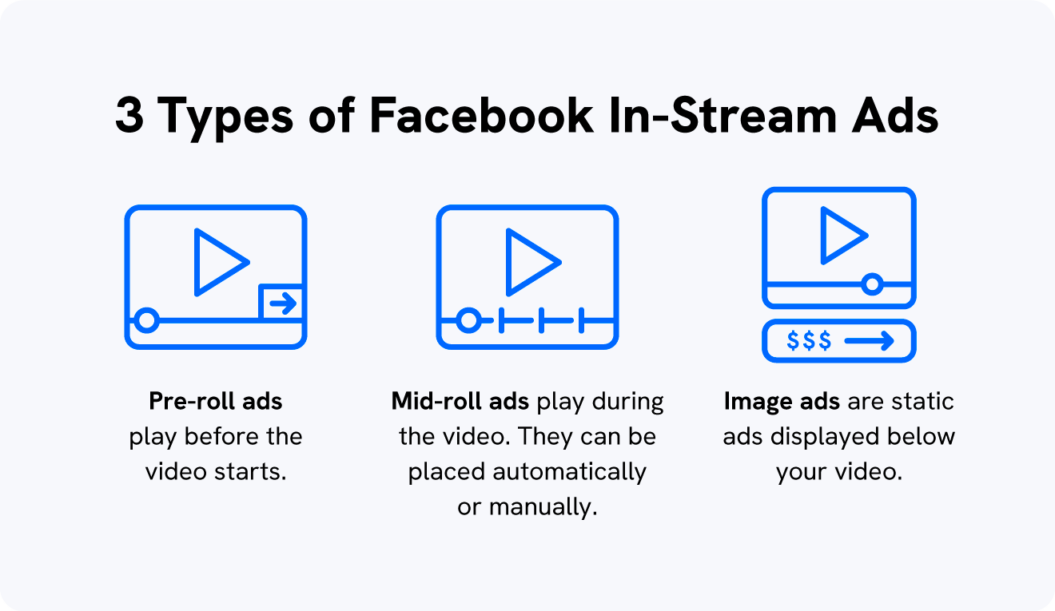 3 Types of Facebook In-Stream Ads

$$$

Pre-roll ads play before the video starts.

Mid-roll ads play during the video. They can be placed automatically or manually.

Image ads are static ads displayed below your video.